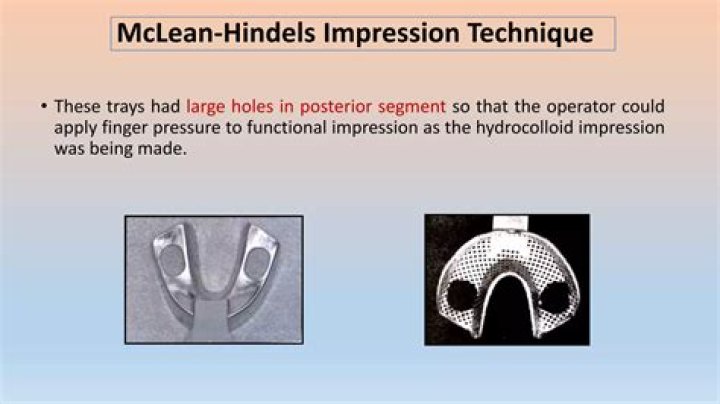 McLean-Hindels Impression Technique

• These trays had large holes in posterior segment so that the operator could apply finger pressure to functional impression as the hydrocolloid impression was being made.